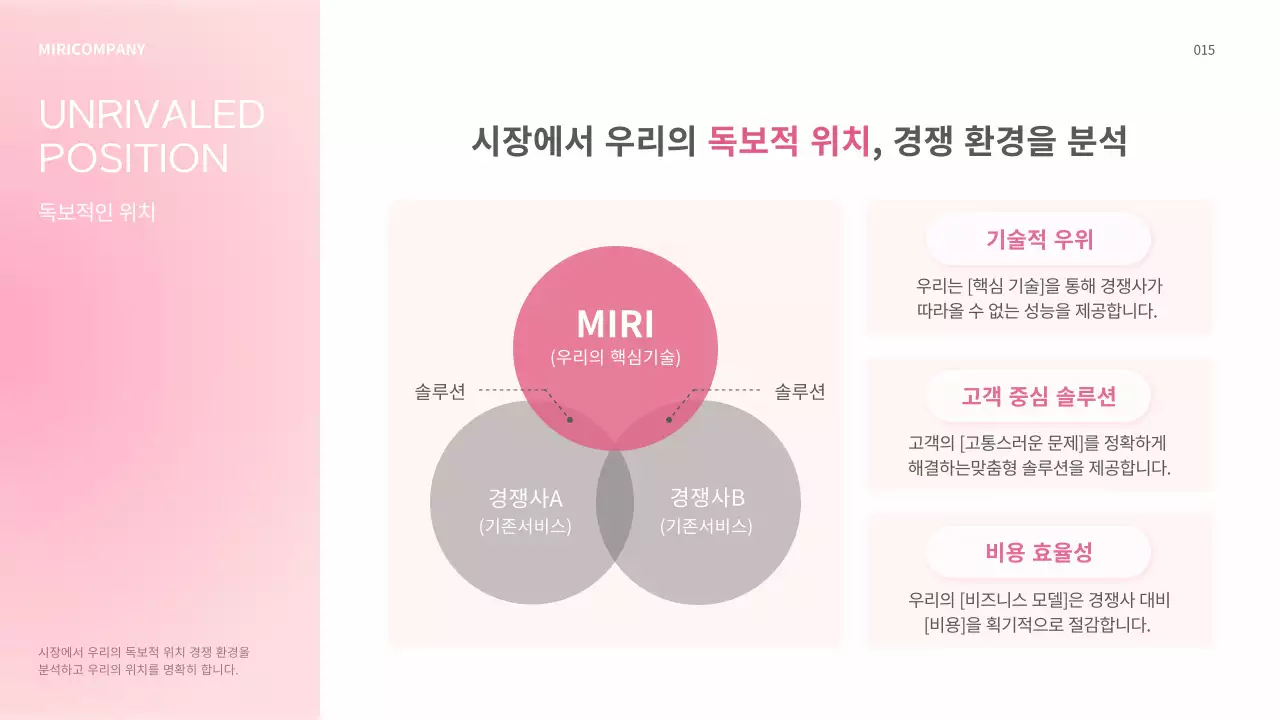 MIRICOMPANY

UNRIVALED POSITION

독보적인 위치

시장에서 우리의 독보적 위치 경쟁 환경을 분석하고 우리의 위치를 명확히 합니다.

015

시장에서 우리의 독보적 위치, 경쟁 환경을 분석

MIRI
(우리의 핵심기술)

솔루션

솔루션

경쟁사A
(기존서비스)

경쟁사B
(기존서비스)

기술적 우위

우리는 [핵심 기술]을 통해 경쟁사가 따라올 수 없는 성능을 제공합니다.

고객 중심 솔루션

고객의 [고통스러운 문제]를 정확하게 해결하는맞춤형 솔루션을 제공합니다.

비용 효율성

우리의 [비즈니스 모델]은 경쟁사 대비 [비용]을 획기적으로 절감합니다.